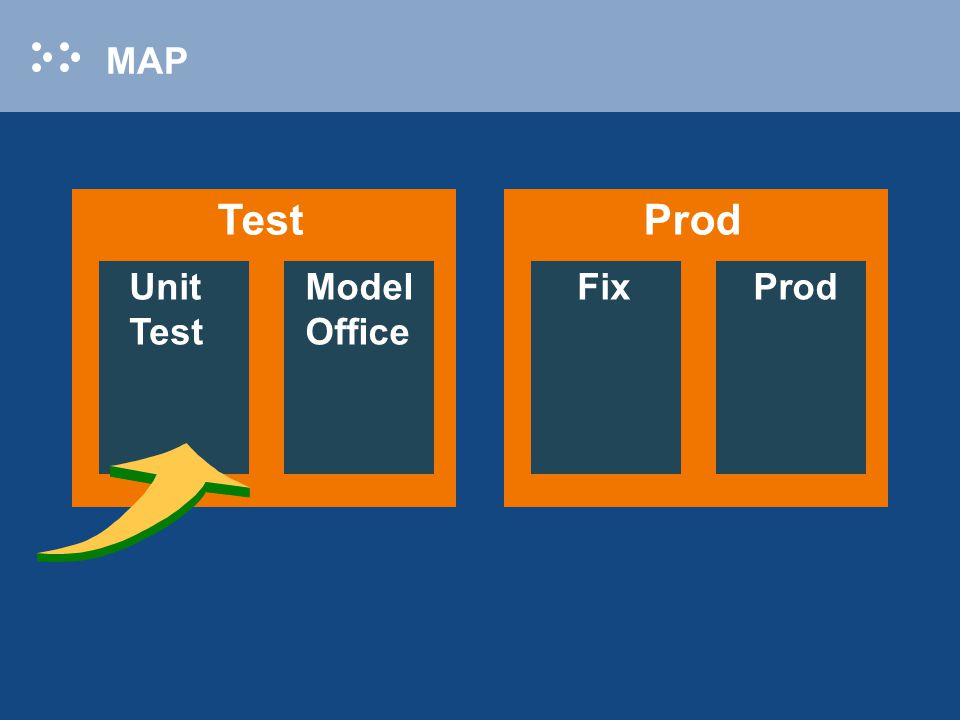 MAP

Test

Unit Test

Model Office

Prod

Fix

Prod